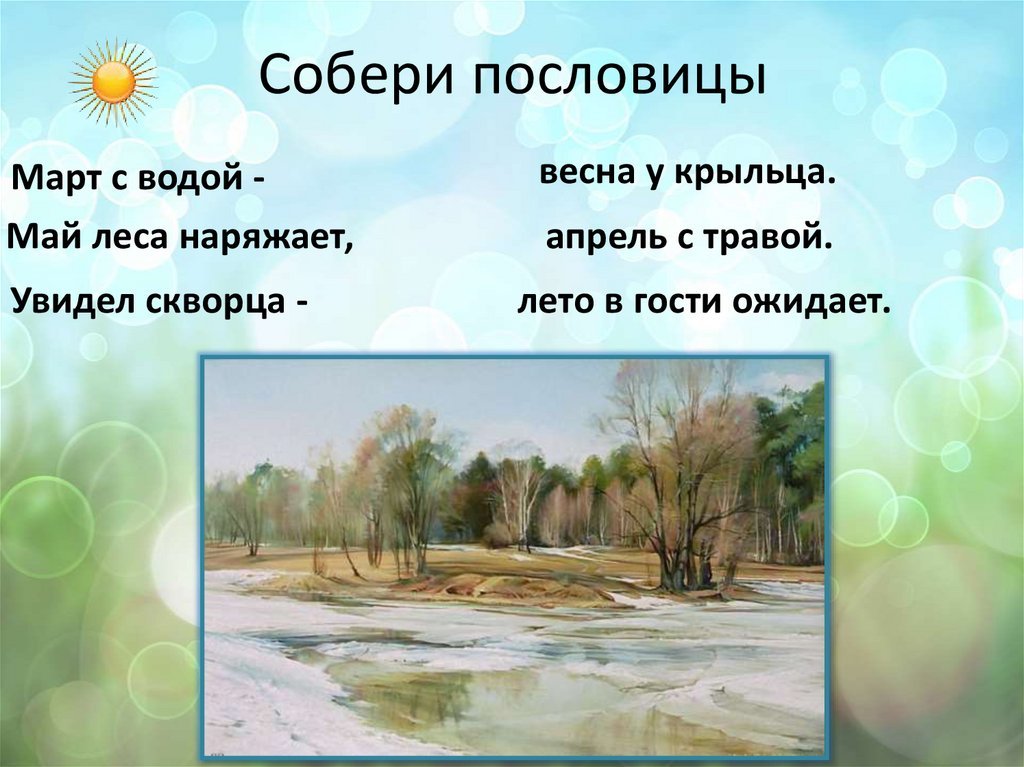 Собери пословицы

Март с водой -
Май леса наряжает,
Увидел скворца -

весна у крыльца.
апрель с травой.
лето в гости ожидает.